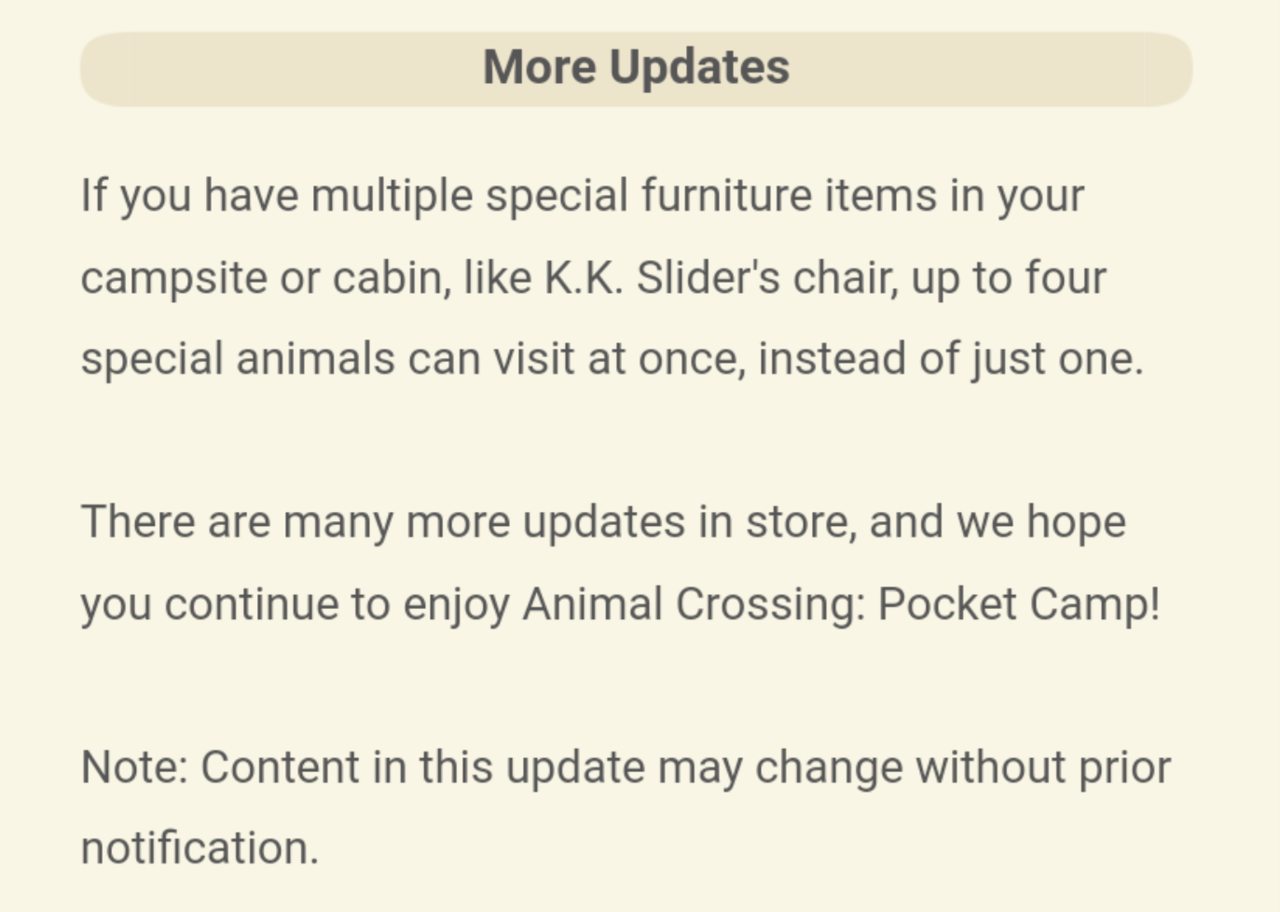 More Updates

If you have multiple special furniture items in your campsite or cabin, like K.K. Slider's chair, up to four special animals can visit at once, instead of just one.

There are many more updates in store, and we hope you continue to enjoy Animal Crossing: Pocket Camp!

Note: Content in this update may change without prior notification.